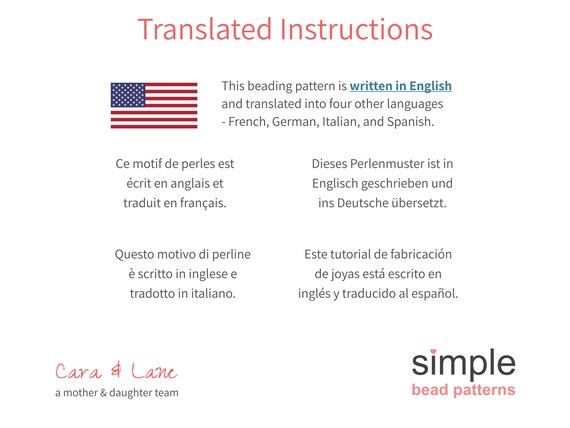 Translated Instructions

This beading pattern is written in English and translated into four other languages - French, German, Italian, and Spanish.

Ce motif de perles est écrit en anglais et traduit en français.

Dieses Perlenmuster ist in Englisch geschrieben und ins Deutsche übersetzt.

Questo motivo di perline è scritto in inglese e tradotto in italiano.

Este tutorial de fabricación de joyas está escrito en inglés y traducido al español.

Cara & Lane
a mother & daughter team

simple
bead patterns